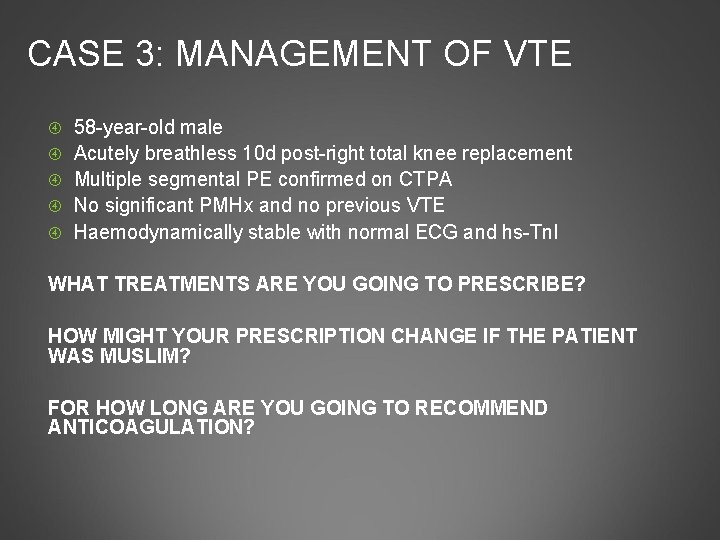 CASE 3: MANAGEMENT OF VTE

58-year-old male
Acutely breathless 10d post-right total knee replacement
Multiple segmental PE confirmed on CTPA
No significant PMHx and no previous VTE
Haemodynamically stable with normal ECG and hs-TnI

WHAT TREATMENTS ARE YOU GOING TO PRESCRIBE?

HOW MIGHT YOUR PRESCRIPTION CHANGE IF THE PATIENT WAS MUSLIM?

FOR HOW LONG ARE YOU GOING TO RECOMMEND ANTICOAGULATION?